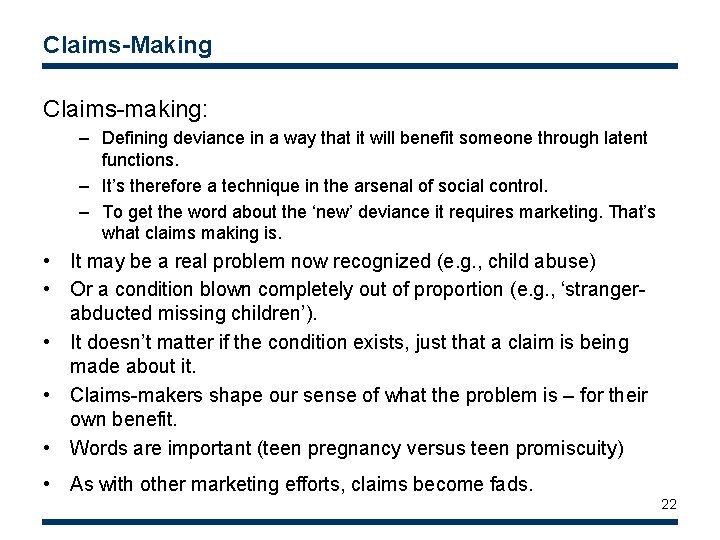 Claims-Making

Claims-making:

– Defining deviance in a way that it will benefit someone through latent functions.
– It's therefore a technique in the arsenal of social control.
– To get the word about the 'new' deviance it requires marketing. That's what claims making is.

• It may be a real problem now recognized (e.g., child abuse)
• Or a condition blown completely out of proportion (e.g., 'stranger-abducted missing children').
• It doesn't matter if the condition exists, just that a claim is being made about it.
• Claims-makers shape our sense of what the problem is – for their own benefit.
• Words are important (teen pregnancy versus teen promiscuity)
• As with other marketing efforts, claims become fads.

22